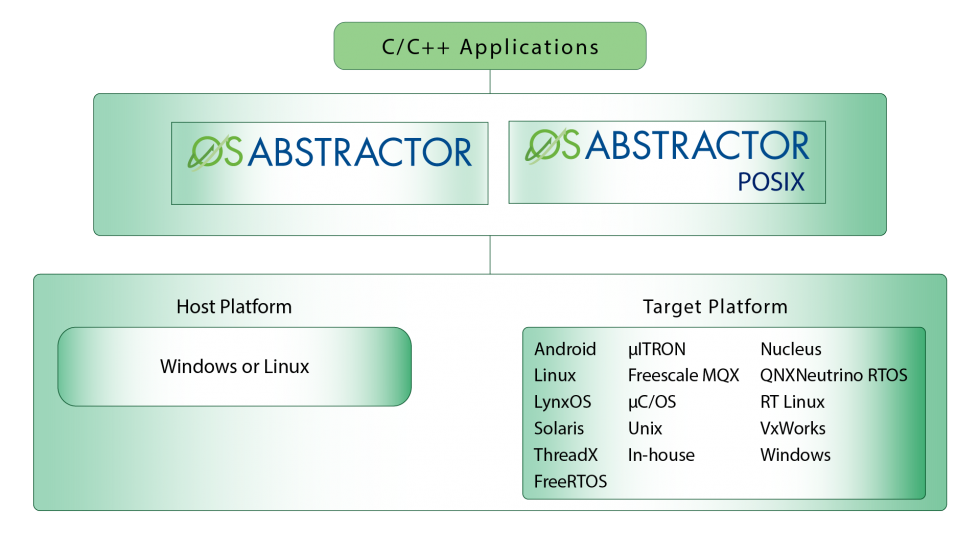 C/C++ Applications

OS ABSTRACTOR

OS ABSTRACTOR POSIX

Host Platform

Windows or Linux

Target Platform

Android
Linux
LynxOS
Solaris
ThreadX
FreeRTOS

µITRON
Freescale MQX
µC/OS
Unix
In-house

Nucleus
QNXNeutrino RTOS
RT Linux
VxWorks
Windows